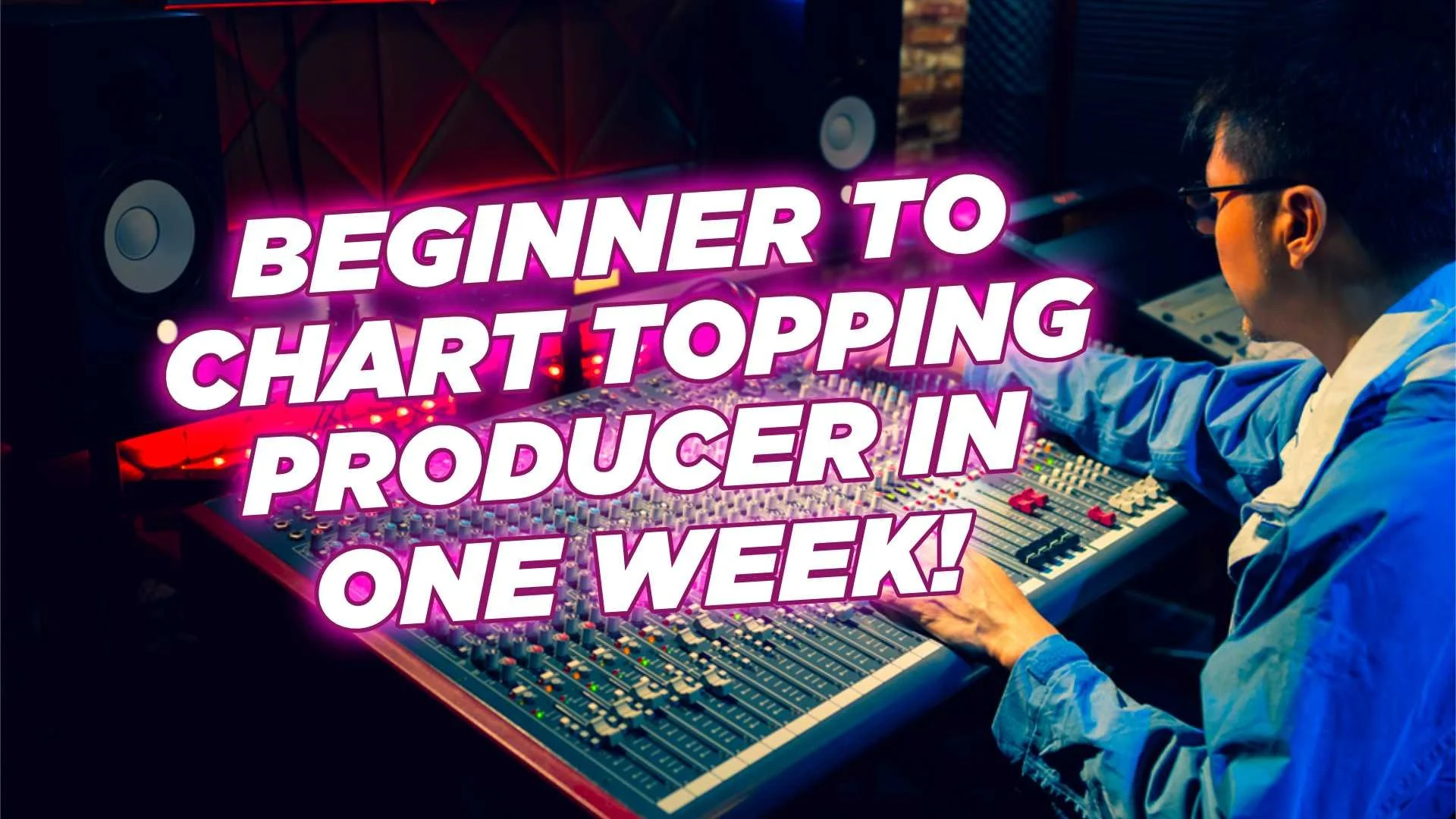 BEGINNER TO CHART TOPPING PRODUCER IN ONE WEEK!